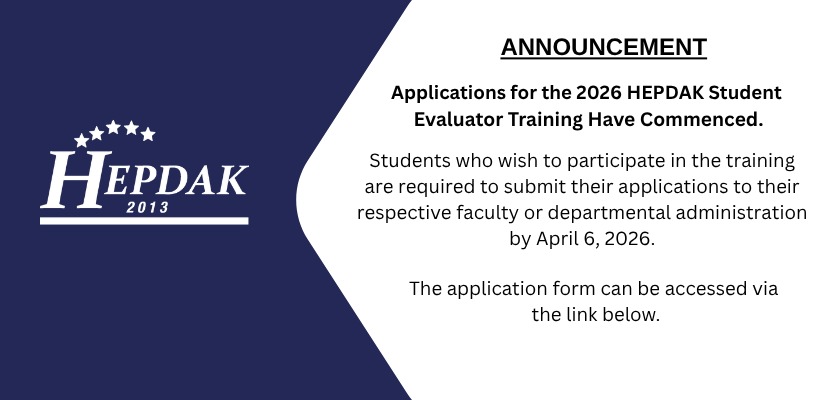 HEPDAK
2013

ANNOUNCEMENT

Applications for the 2026 HEPDAK Student Evaluator Training Have Commenced.

Students who wish to participate in the training are required to submit their applications to their respective faculty or departmental administration by April 6, 2026.

The application form can be accessed via the link below.